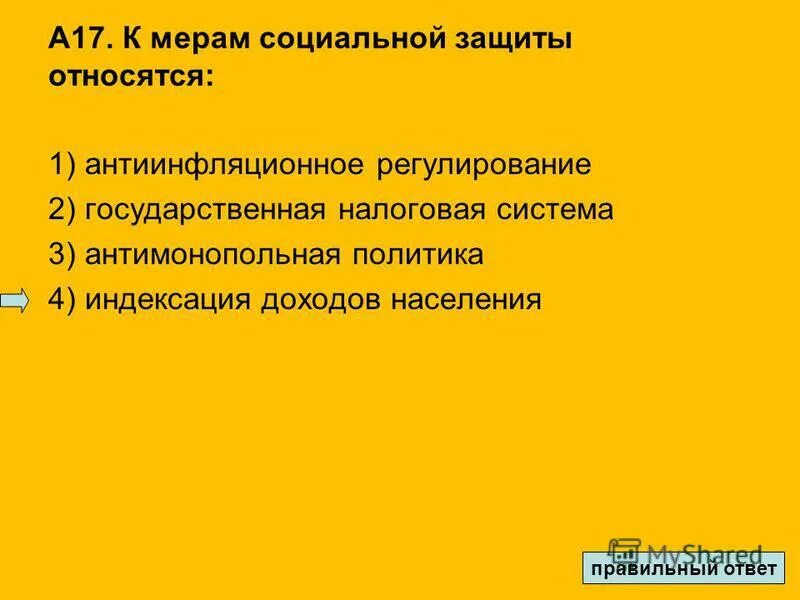 А17. К мерам социальной защиты относятся:

1) антиинфляционное регулирование
2) государственная налоговая система
3) антимонопольная политика
4) индексация доходов населения

MyShared

правильный ответ